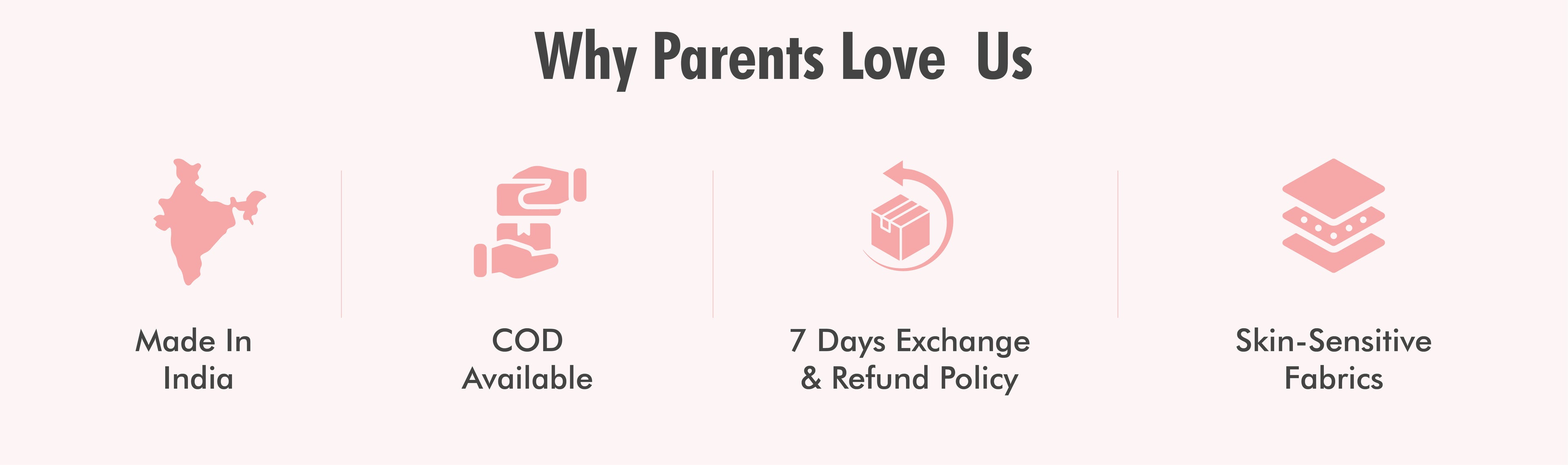 Why Parents Love Us

Made In India

COD Available

7 Days Exchange & Refund Policy

Skin-Sensitive Fabrics